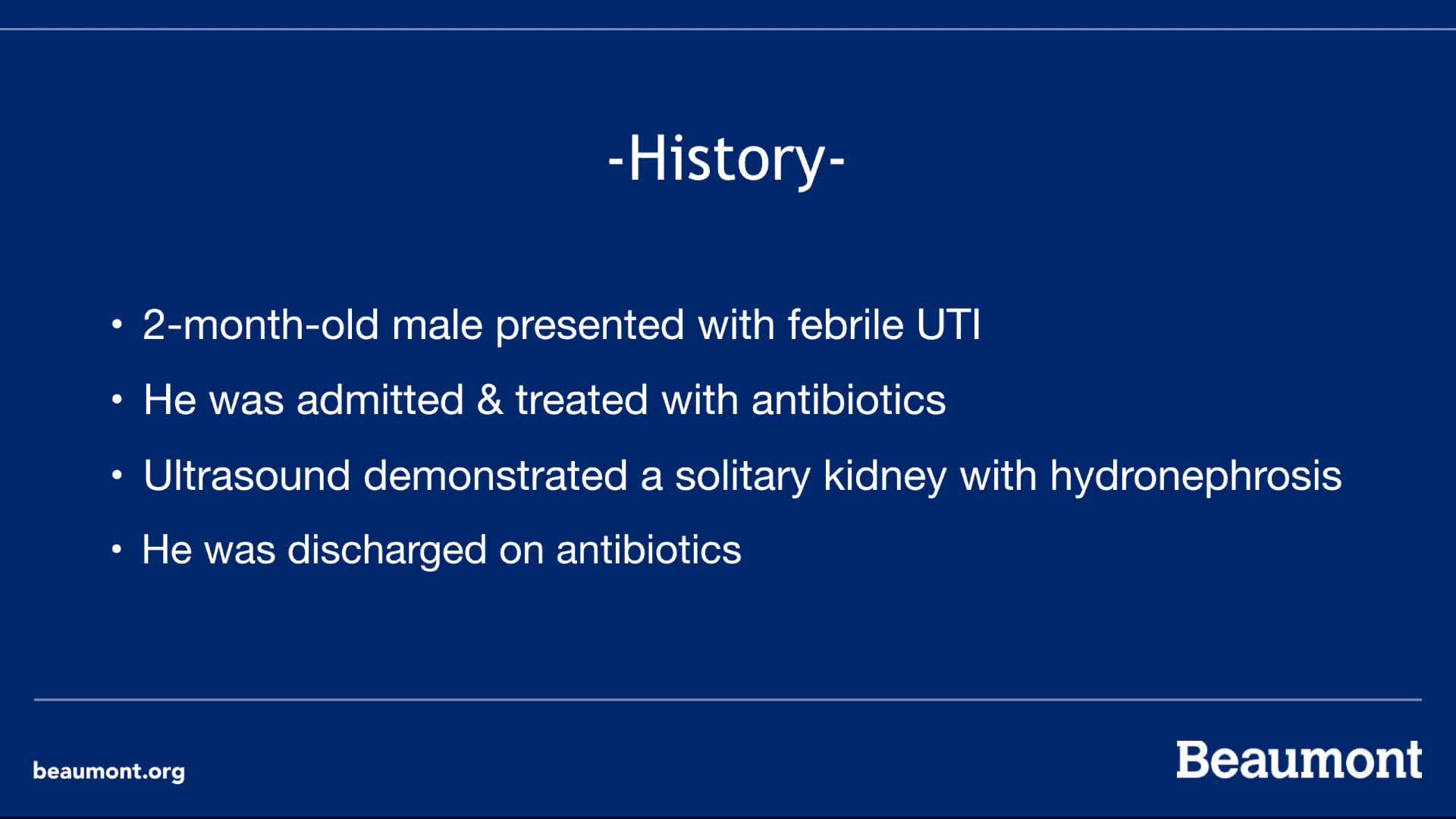 -History-

• 2-month-old male presented with febrile UTI
• He was admitted & treated with antibiotics
• Ultrasound demonstrated a solitary kidney with hydronephrosis
• He was discharged on antibiotics

beaumont.org

Beaumont